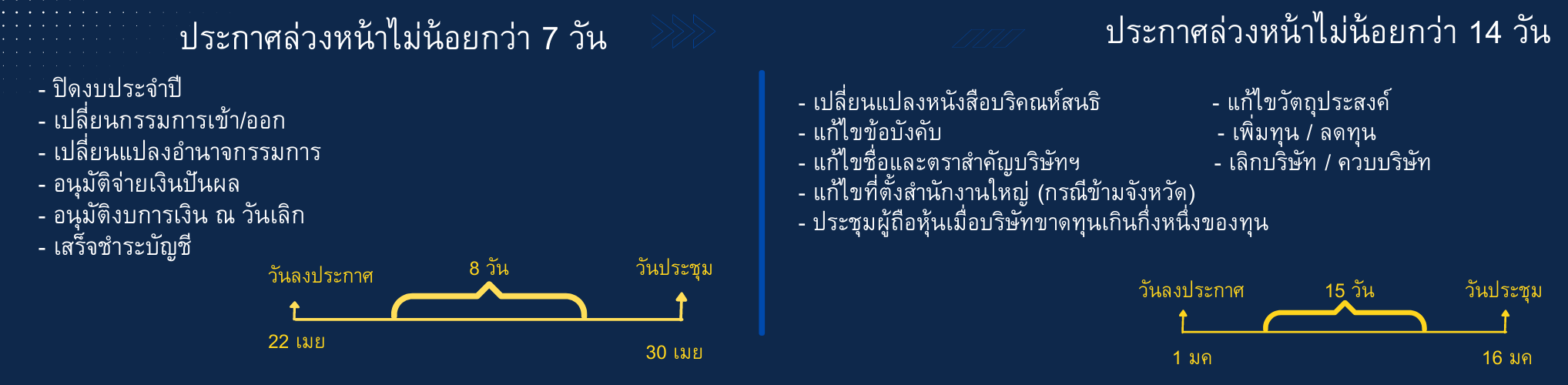 ประกาศล่วงหน้าไม่น้อยกว่า 7 วัน

- ปิดงบประจำปี
- เปลี่ยนกรรมการเข้า/ออก
- เปลี่ยนแปลงอำนาจกรรมการ
- อนุมัติจ่ายเงินปันผล
- อนุมัติงบการเงิน ณ วันเลิก
- เสร็จชำระบัญชี

วันลงประกาศ
8 วัน
วันประชุม
22 เมย
30 เมย

ประกาศล่วงหน้าไม่น้อยกว่า 14 วัน

- เปลี่ยนแปลงหนังสือบริคณห์สนธิ
- แก้ไขข้อบังคับ
- แก้ไขชื่อและตราสำคัญบริษัทฯ
- แก้ไขที่ตั้งสำนักงานใหญ่ (กรณีข้ามจังหวัด)
- ประชุมผู้ถือหุ้นเมื่อบริษัทขาดทุนเกินกึ่งหนึ่งของทุน

- แก้ไขวัตถุประสงค์
- เพิ่มทุน / ลดทุน
- เลิกบริษัท / ควบบริษัท

วันลงประกาศ
15 วัน
วันประชุม
1 มค
16 มค